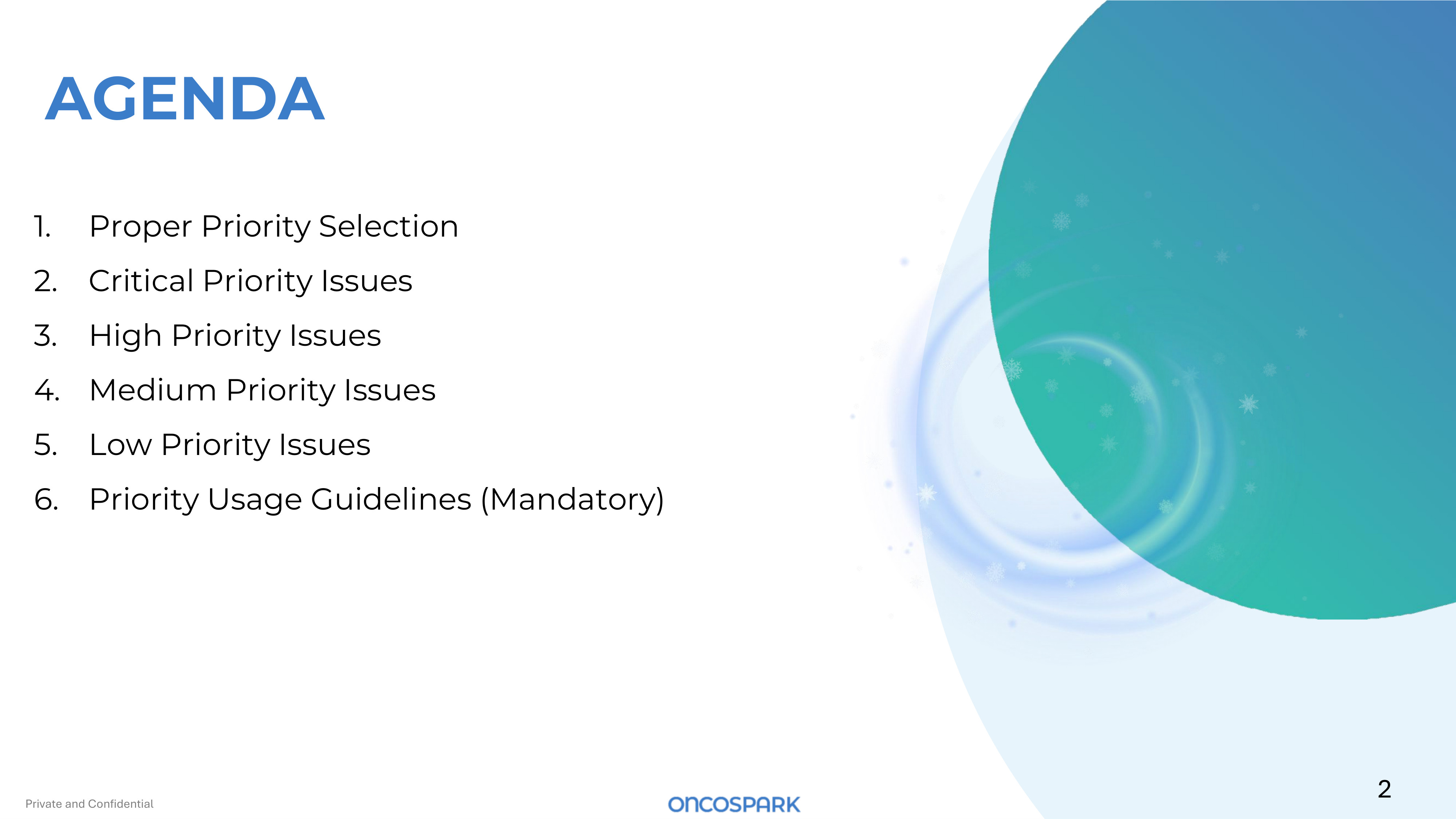 AGENDA

1. Proper Priority Selection
2. Critical Priority Issues
3. High Priority Issues
4. Medium Priority Issues
5. Low Priority Issues
6. Priority Usage Guidelines (Mandatory)

Private and Confidential

ONCOSPARK

2